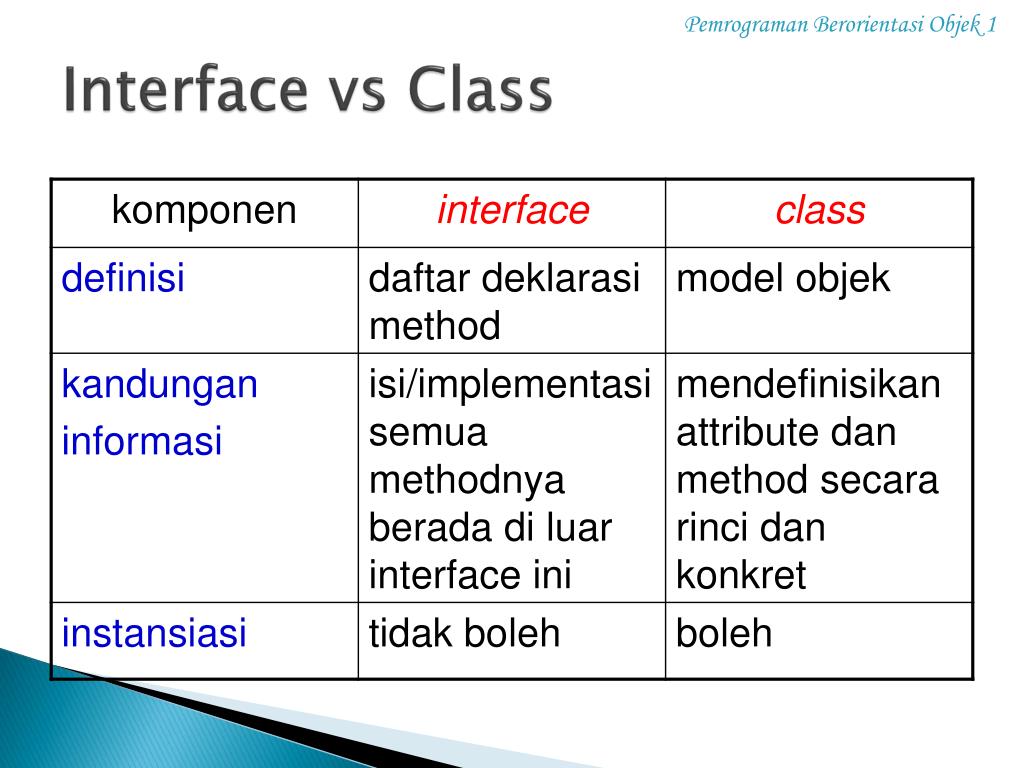 Pemrograman Berorientasi Objek 1

Interface vs Class

| komponen | interface | class |
|---|---|---|
| definisi | daftar deklarasi method | model objek |
| kandungan informasi | isi/implementasi semua methodnya berada di luar interface ini | mendefinisikan attribute dan method secara rinci dan konkret |
| instansiasi | tidak boleh | boleh |